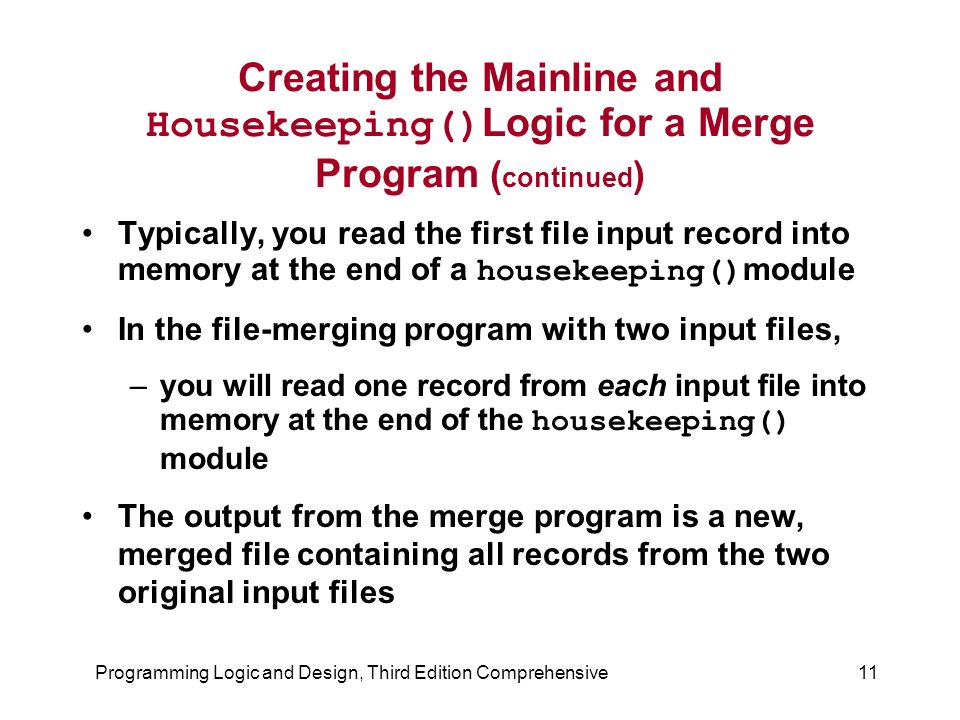 Creating the Mainline and Housekeeping() Logic for a Merge Program (continued)

• Typically, you read the first file input record into memory at the end of a housekeeping() module

• In the file-merging program with two input files,

– you will read one record from each input file into memory at the end of the housekeeping() module

• The output from the merge program is a new, merged file containing all records from the two original input files

Programming Logic and Design, Third Edition Comprehensive

11